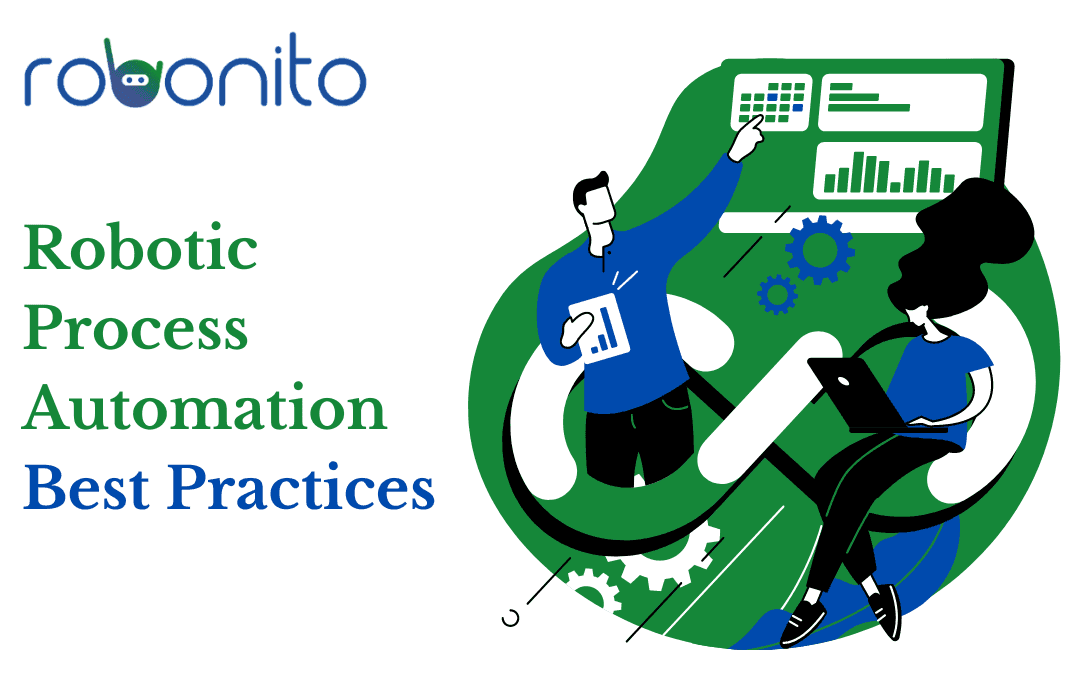 robonito

Robotic Process Automation Best Practices